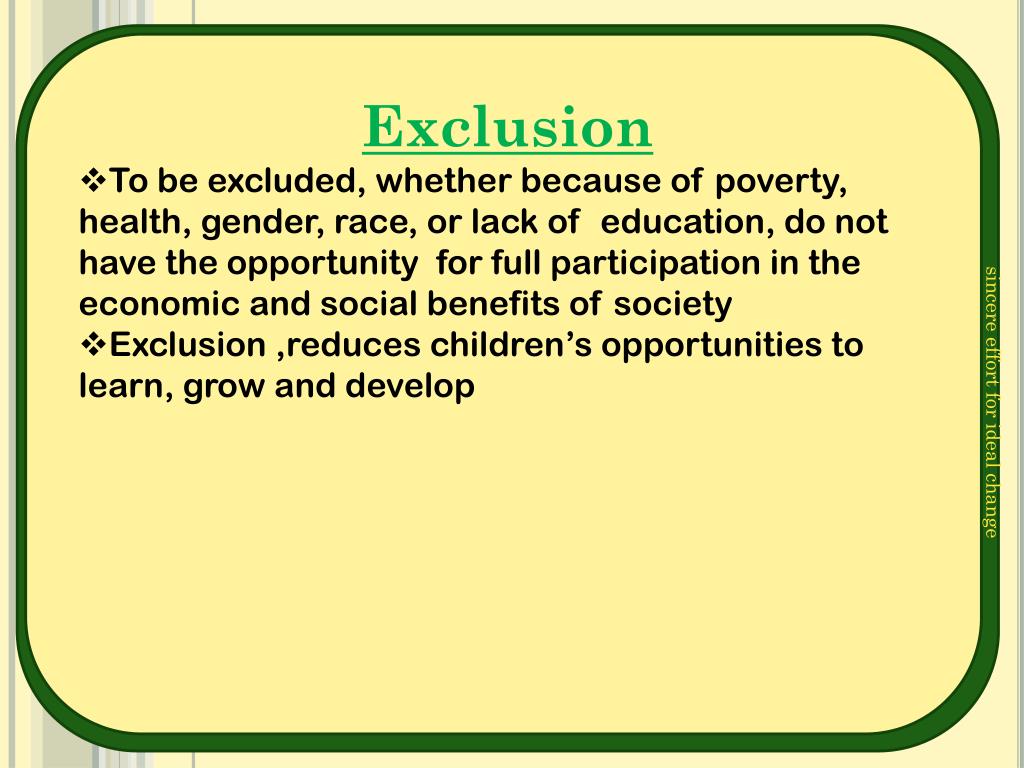 Exclusion

❖To be excluded, whether because of poverty, health, gender, race, or lack of education, do not have the opportunity for full participation in the economic and social benefits of society

❖Exclusion ,reduces children's opportunities to learn, grow and develop

sincere effort for ideal change